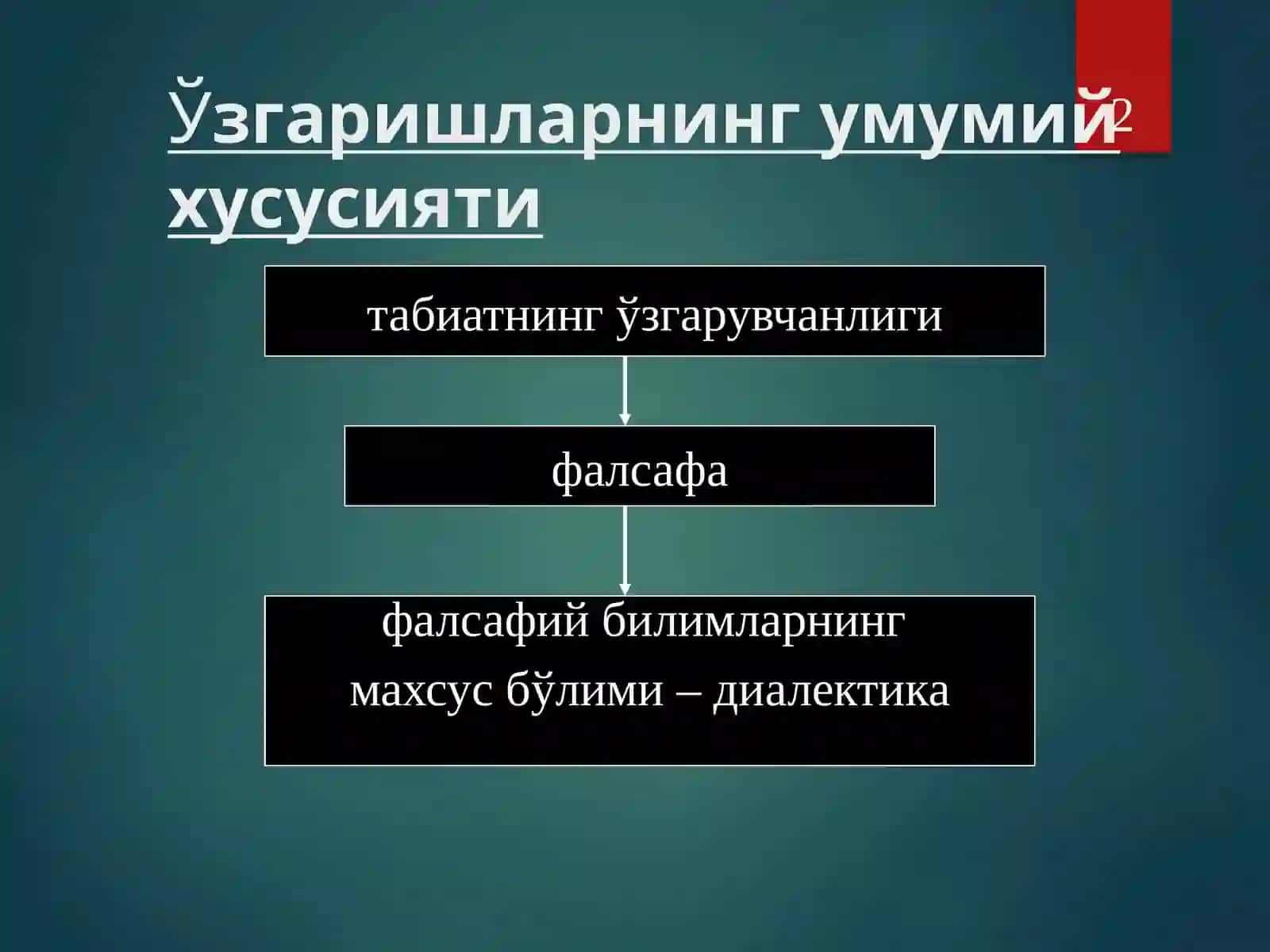 Ўзгаришларнинг умумий хусусияти

2

табиатнинг ўзгарувчанлиги

фалсафа

фалсафий билимларнинг махсус бўлими – диалектика